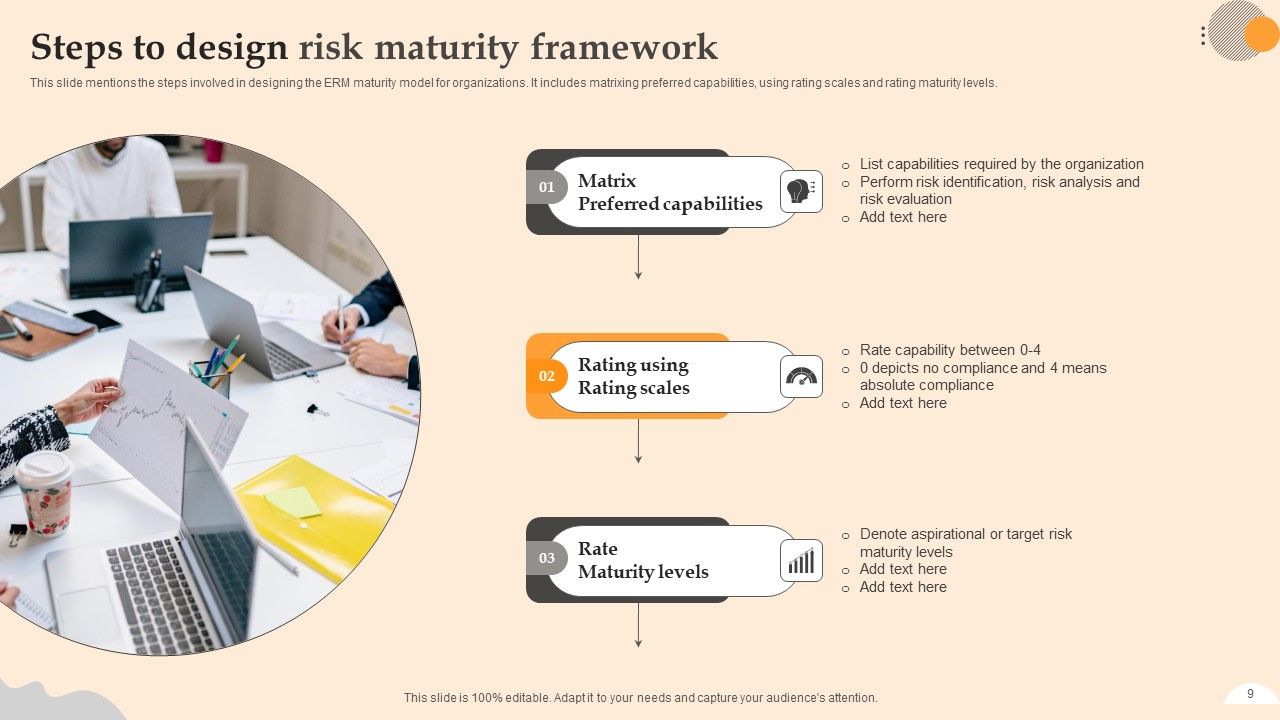 Steps to design risk maturity framework

This slide mentions the steps involved in designing the ERM maturity model for organizations. It includes matrixing preferred capabilities, using rating scales and rating maturity levels.

01

Matrix
Preferred capabilities

o List capabilities required by the organization
o Perform risk identification, risk analysis and risk evaluation
o Add text here

02

Rating using
Rating scales

o Rate capability between 0-4
o 0 depicts no compliance and 4 means absolute compliance
o Add text here

03

Rate
Maturity levels

o Denote aspirational or target risk maturity levels
o Add text here
o Add text here

This slide is 100% editable. Adapt it to your needs and capture your audience's attention.

9